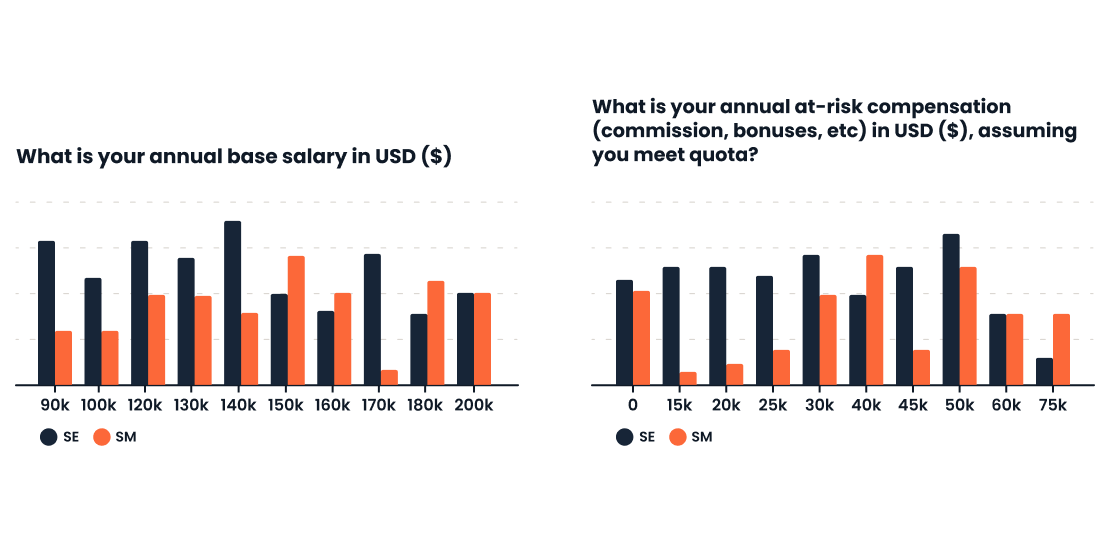 What is your annual base salary in USD ($)

90k 100k 120k 130k 140k 150k 160k 170k 180k 200k

SE SM

What is your annual at-risk compensation (commission, bonuses, etc) in USD ($), assuming you meet quota?

0 15k 20k 25k 30k 40k 45k 50k 60k 75k

SE SM